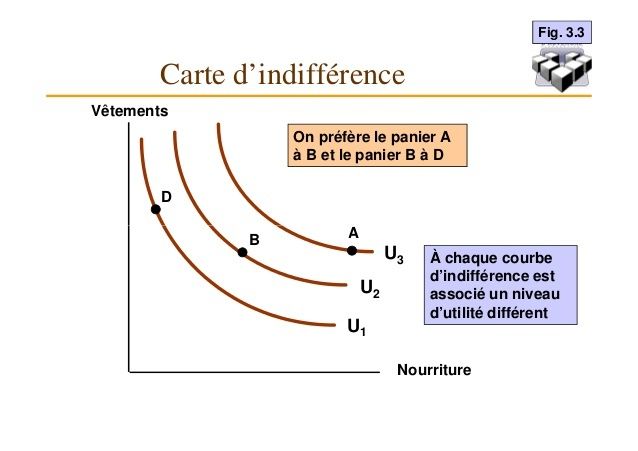 Fig. 3.3

Carte d’indifférence

Vêtements

On préfère le panier A à B et le panier B à D

D

B

A

$U_3$

$U_2$

$U_1$

À chaque courbe d’indifférence est associé un niveau d’utilité différent

Nourriture